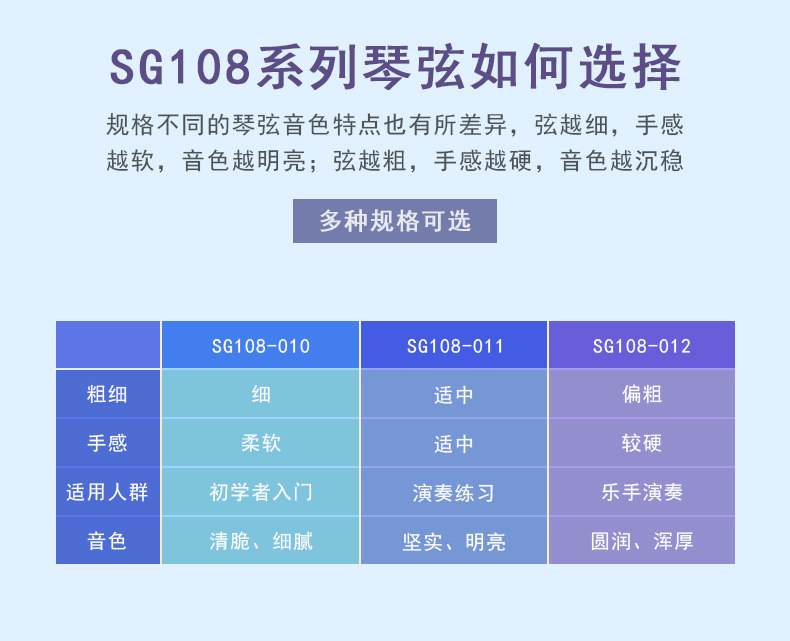 SG108系列琴弦如何选择

规格不同的琴弦音色特点也有所差异，弦越细，手感越软，音色越明亮；弦越粗，手感越硬，音色越沉稳

多种规格可选

| | SG108-010 | SG108-011 | SG108-012 |
|---|---|---|---|
| 粗细 | 细 | 适中 | 偏粗 |
| 手感 | 柔软 | 适中 | 较硬 |
| 适用人群 | 初学者入门 | 演奏练习 | 乐手演奏 |
| 音色 | 清脆、细腻 | 坚实、明亮 | 圆润、浑厚 |